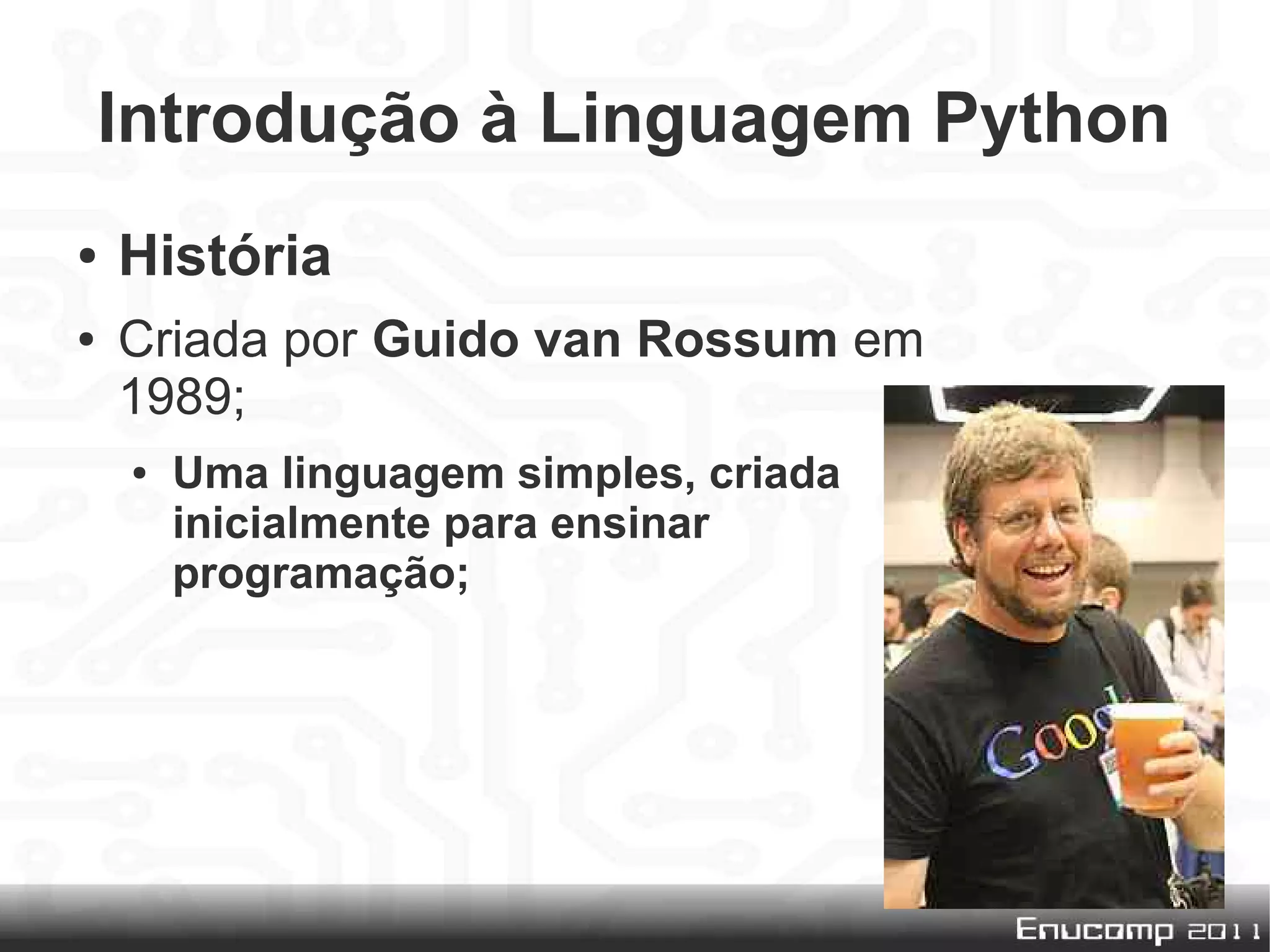 Introdução à Linguagem Python

• História

• Criada por Guido van Rossum em 1989;

• Uma linguagem simples, criada inicialmente para ensinar programação;

Goog

Enucomp 2011